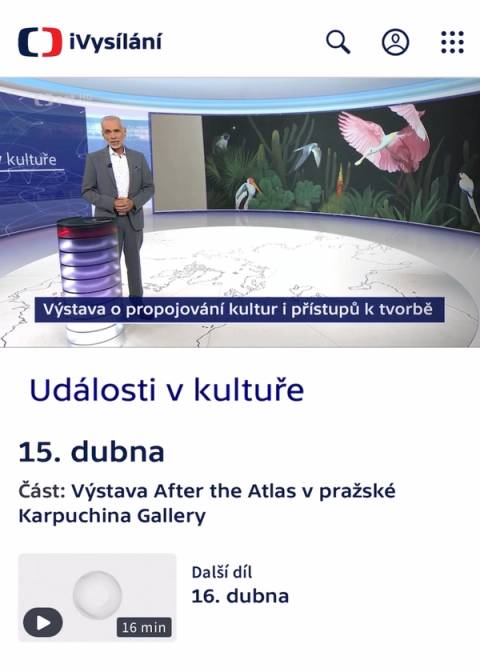 iVysílání

v kultuře

Výstava o propojování kultur i přístupů k tvorbě

Události v kultuře

15. dubna

Část: Výstava After the Atlas v pražské Karpuchina Gallery

16 min

Další díl
16. dubna